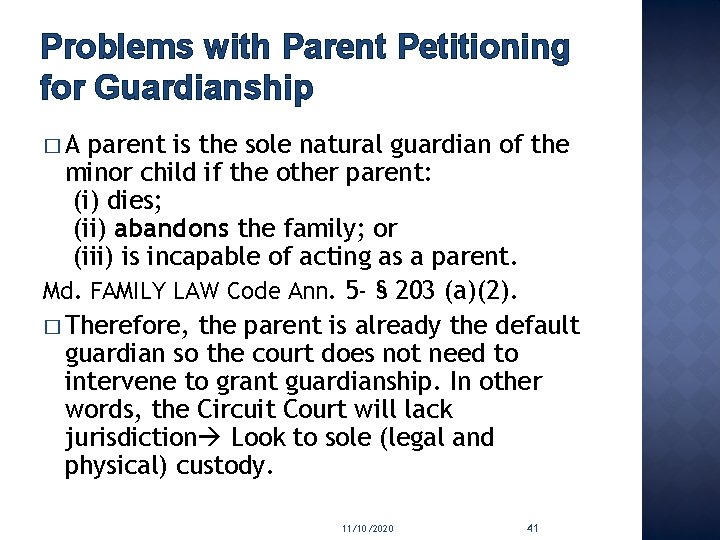 Problems with Parent Petitioning for Guardianship

□ A parent is the sole natural guardian of the minor child if the other parent:
(i) dies;
(ii) abandons the family; or
(iii) is incapable of acting as a parent.

Md. FAMILY LAW Code Ann. 5- § 203 (a)(2).

□ Therefore, the parent is already the default guardian so the court does not need to intervene to grant guardianship. In other words, the Circuit Court will lack jurisdiction→ Look to sole (legal and physical) custody.

11/10/2020

41